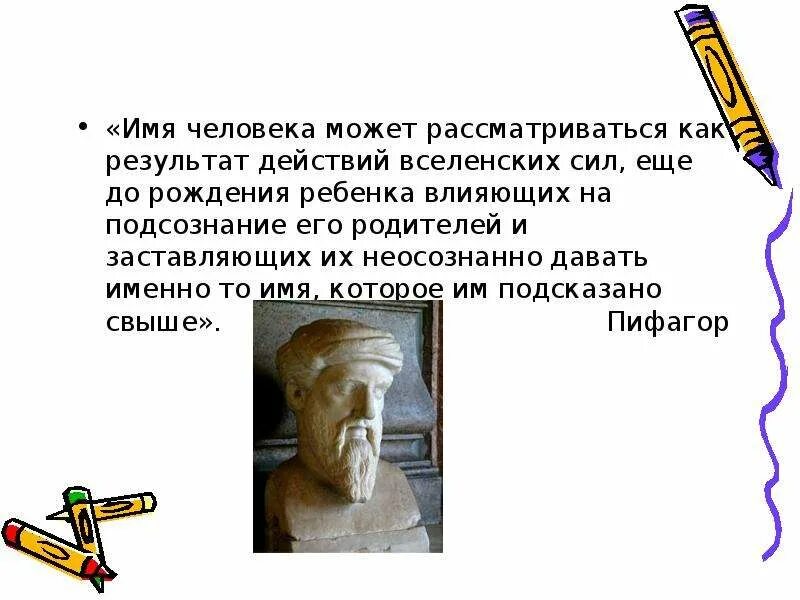 • «Имя человека может рассматриваться как результат действий вселенских сил, еще до рождения ребенка влияющих на подсознание его родителей и заставляющих их неосознанно давать именно то имя, которое им подсказано свыше». Пифагор